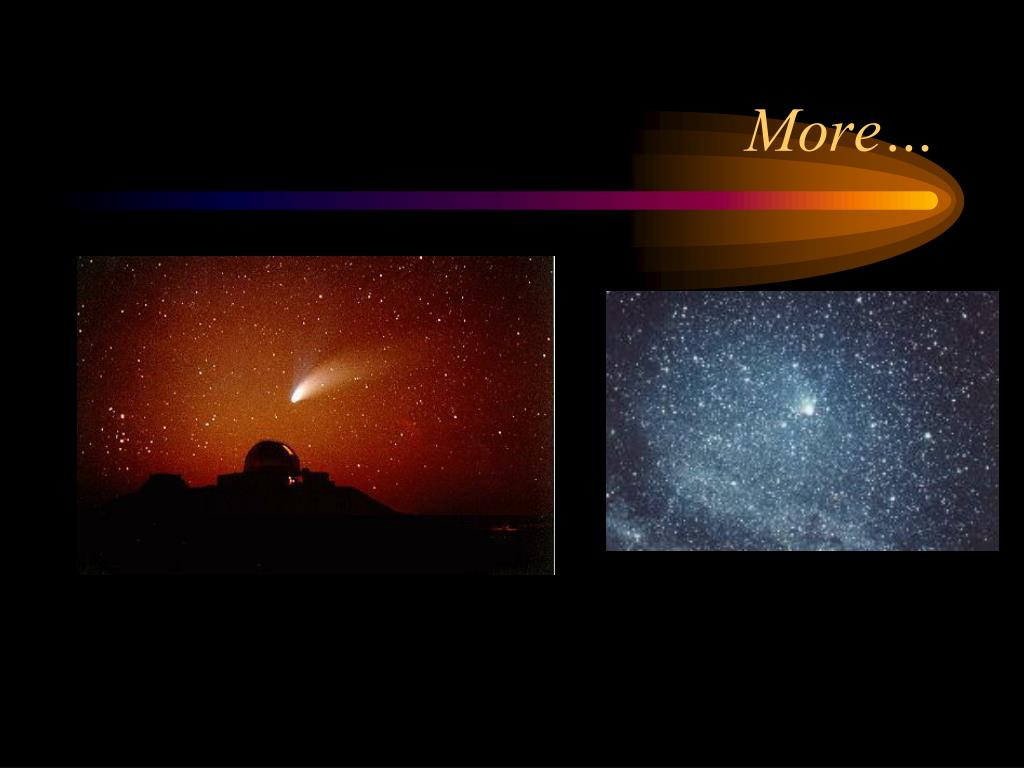 More…